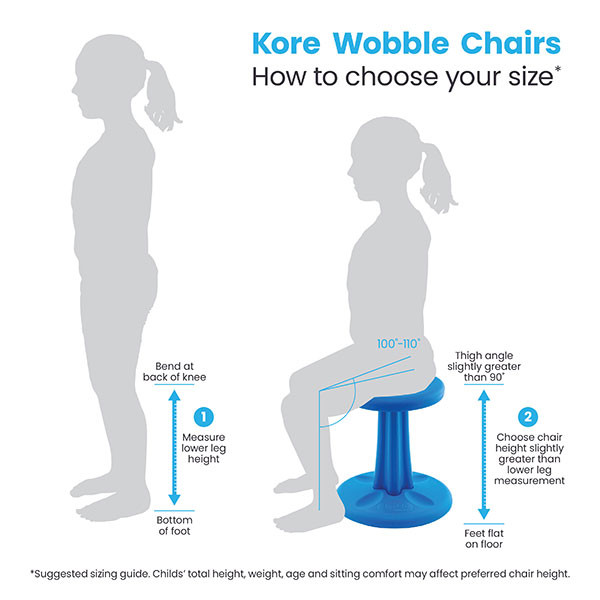 Kore Wobble Chairs
How to choose your size*

Bend at back of knee

1
Measure lower leg height

Bottom of foot

100°-110°

Thigh angle slightly greater than 90°

2
Choose chair height slightly greater than lower leg measurement

Feet flat on floor

*Suggested sizing guide. Childs' total height, weight, age and sitting comfort may affect preferred chair height.